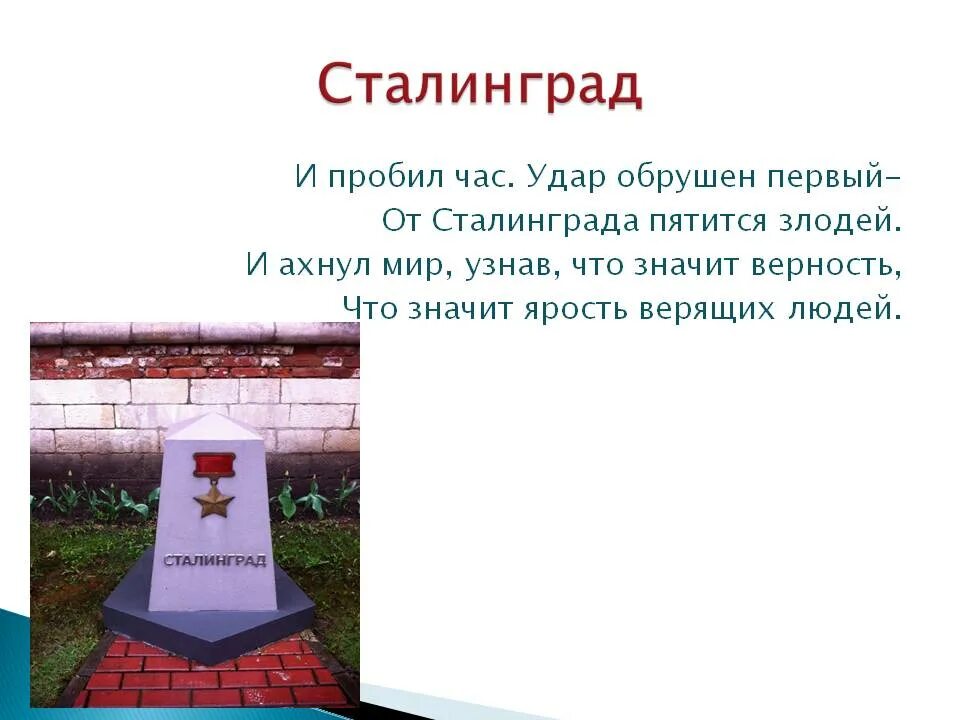 Сталинград

И пробил час. Удар обрушен первый–
От Сталинграда пятится злодей.
И ахнул мир, узнав, что значит верность,
Что значит ярость верящих людей.

СТАЛИНГРАД